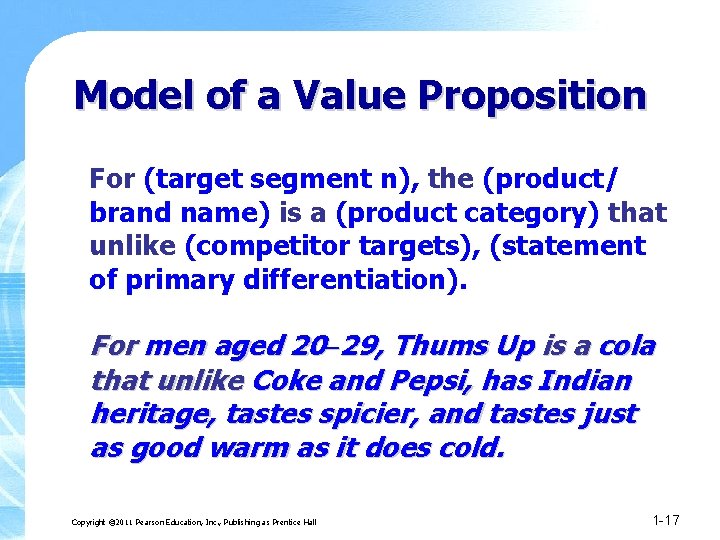 Model of a Value Proposition

For (target segment n), the (product/ brand name) is a (product category) that unlike (competitor targets), (statement of primary differentiation).

For men aged 20–29, Thums Up is a cola that unlike Coke and Pepsi, has Indian heritage, tastes spicier, and tastes just as good warm as it does cold.

Copyright ©2011 Pearson Education, Inc., Publishing as Prentice Hall

1-17